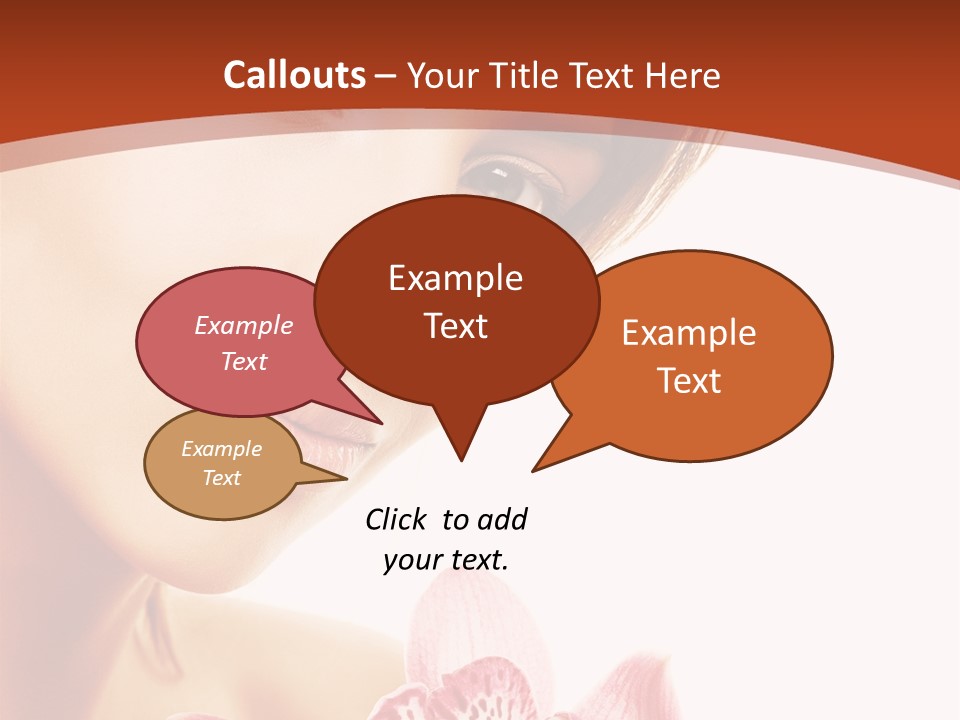 Callouts – Your Title Text Here

Example Text

Example Text

Example Text

Example Text

Click to add your text.